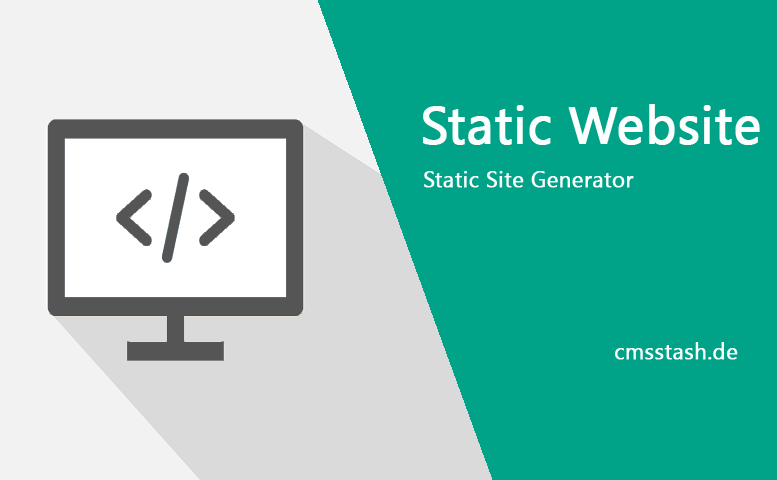 </>

Static Website

Static Site Generator

cmsstash.de